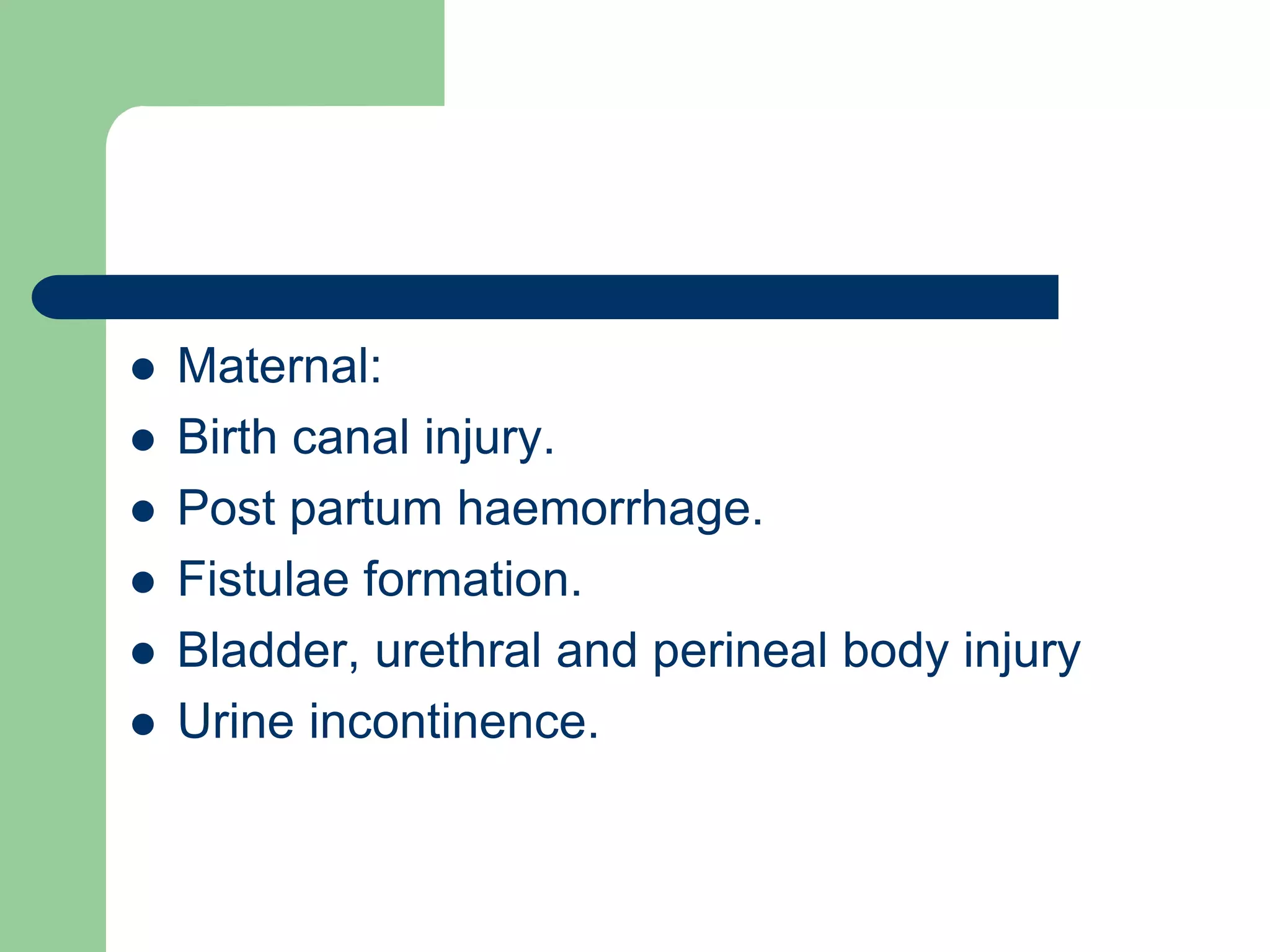 - Maternal:
- Birth canal injury.
- Post partum haemorrhage.
- Fistulae formation.
- Bladder, urethral and perineal body injury
- Urine incontinence.